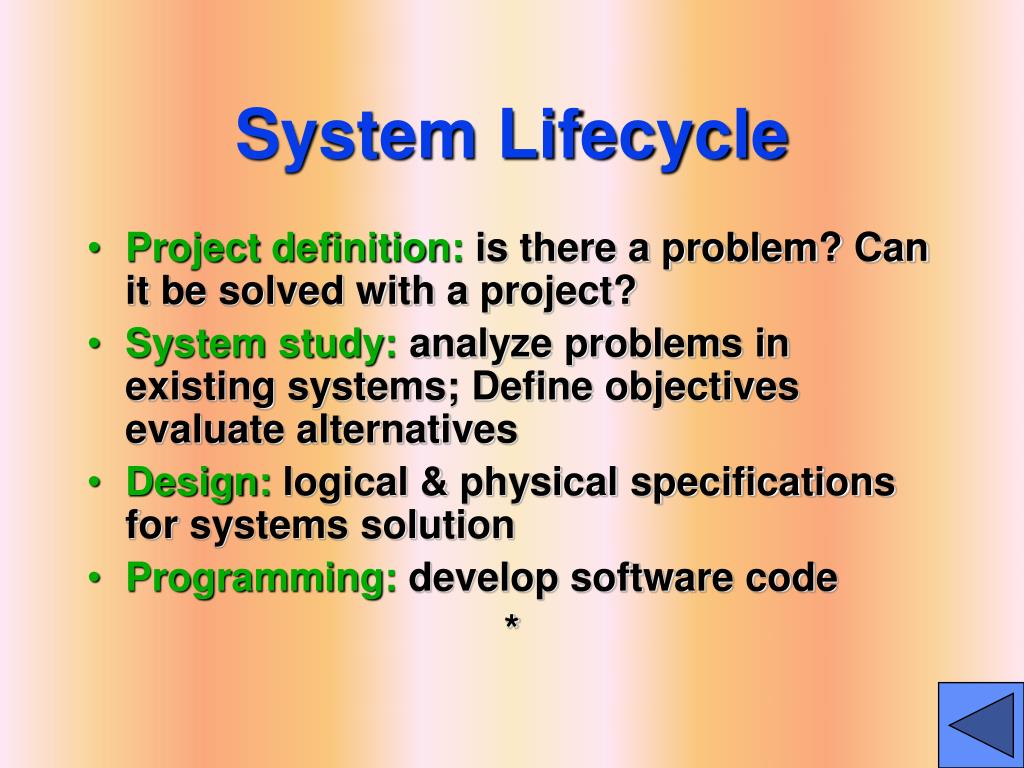 System Lifecycle

• Project definition: is there a problem? Can it be solved with a project?
• System study: analyze problems in existing systems; Define objectives evaluate alternatives
• Design: logical & physical specifications for systems solution
• Programming: develop software code

*